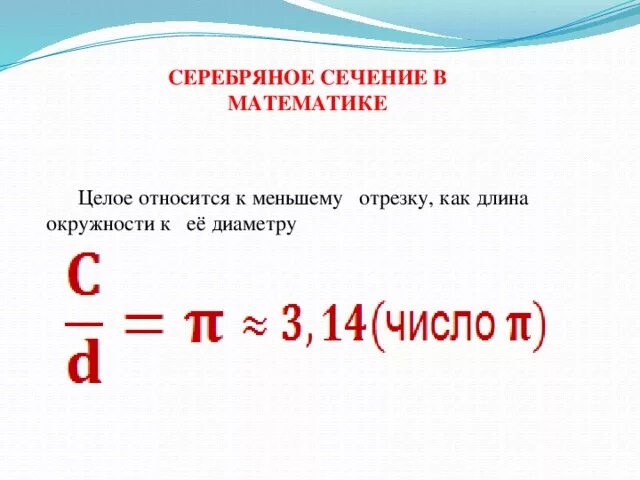 СЕРЕБРЯНОЕ СЕЧЕНИЕ В МАТЕМАТИКЕ

Целое относится к меньшему отрезку, как длина окружности к её диаметру

$\frac{C}{d} = \pi \approx 3,14$ (число $\pi$)